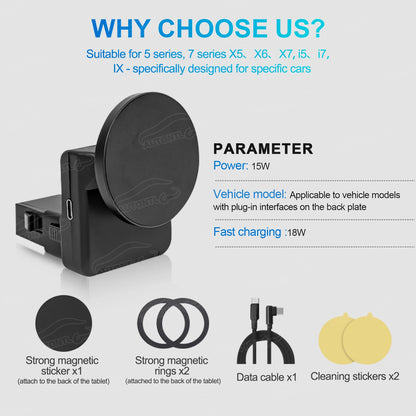 WHY CHOOSE US?

Suitable for 5 series, 7 series X5、X6、X7, i5、i7, IX - specifically designed for specific cars

PARAMETER

Power: 15W

Vehicle model: Applicable to vehicle models with plug-in interfaces on the back plate

Fast charging :18W

Strong magnetic sticker x1
(attach to the back of the tablet)

Strong magnetic rings x2
(attached to the back of the tablet)

Data cable x1

Cleaning stickers x2